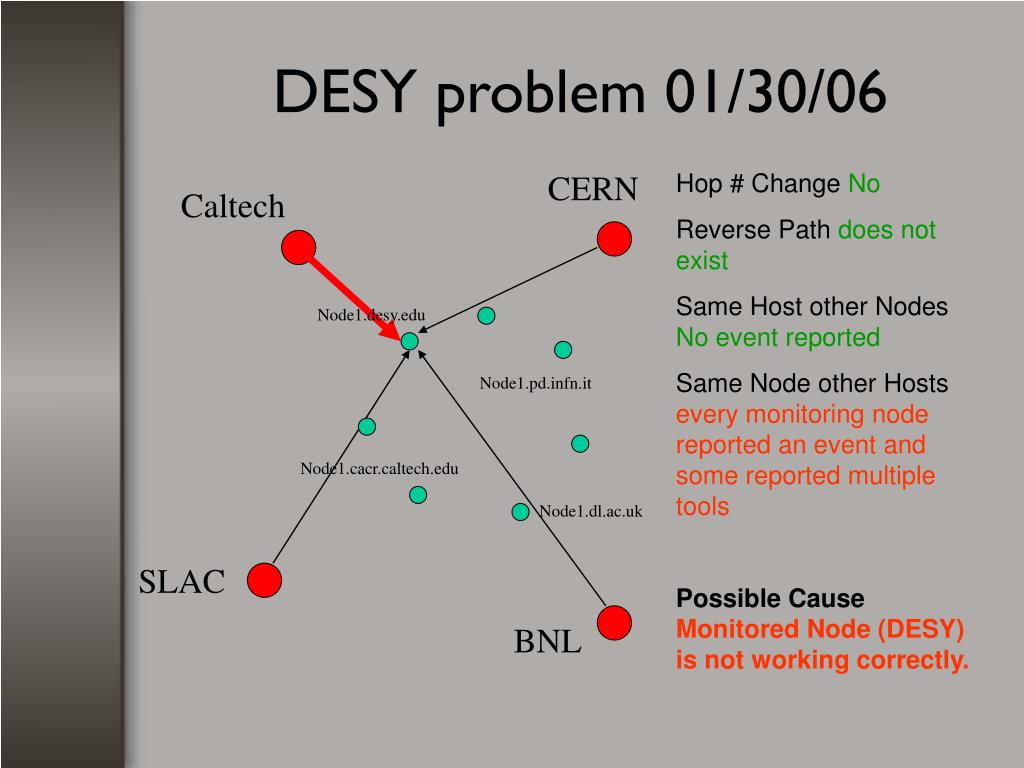 DESY problem 01/30/06

Caltech

CERN

Node1.desy.edu

Node1.pd.infn.it

Node1.cacr.caltech.edu

Node1.dl.ac.uk

SLAC

BNL

Hop # Change No

Reverse Path does not exist

Same Host other Nodes No event reported

Same Node other Hosts every monitoring node reported an event and some reported multiple tools

Possible Cause Monitored Node (DESY) is not working correctly.